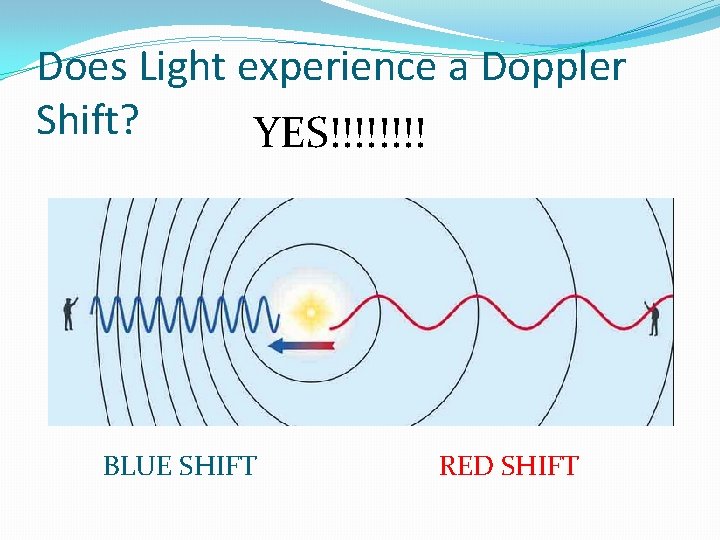 Does Light experience a Doppler Shift?

YES!!!!!!!!

BLUE SHIFT

RED SHIFT